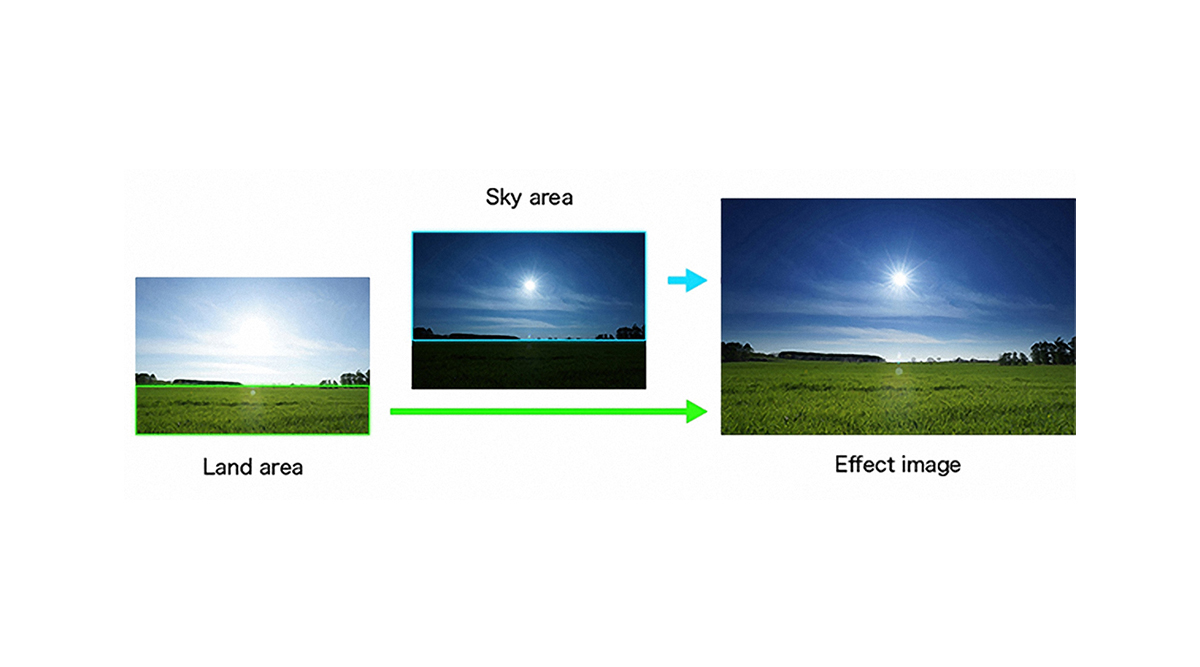 Sky area

Land area

Effect image